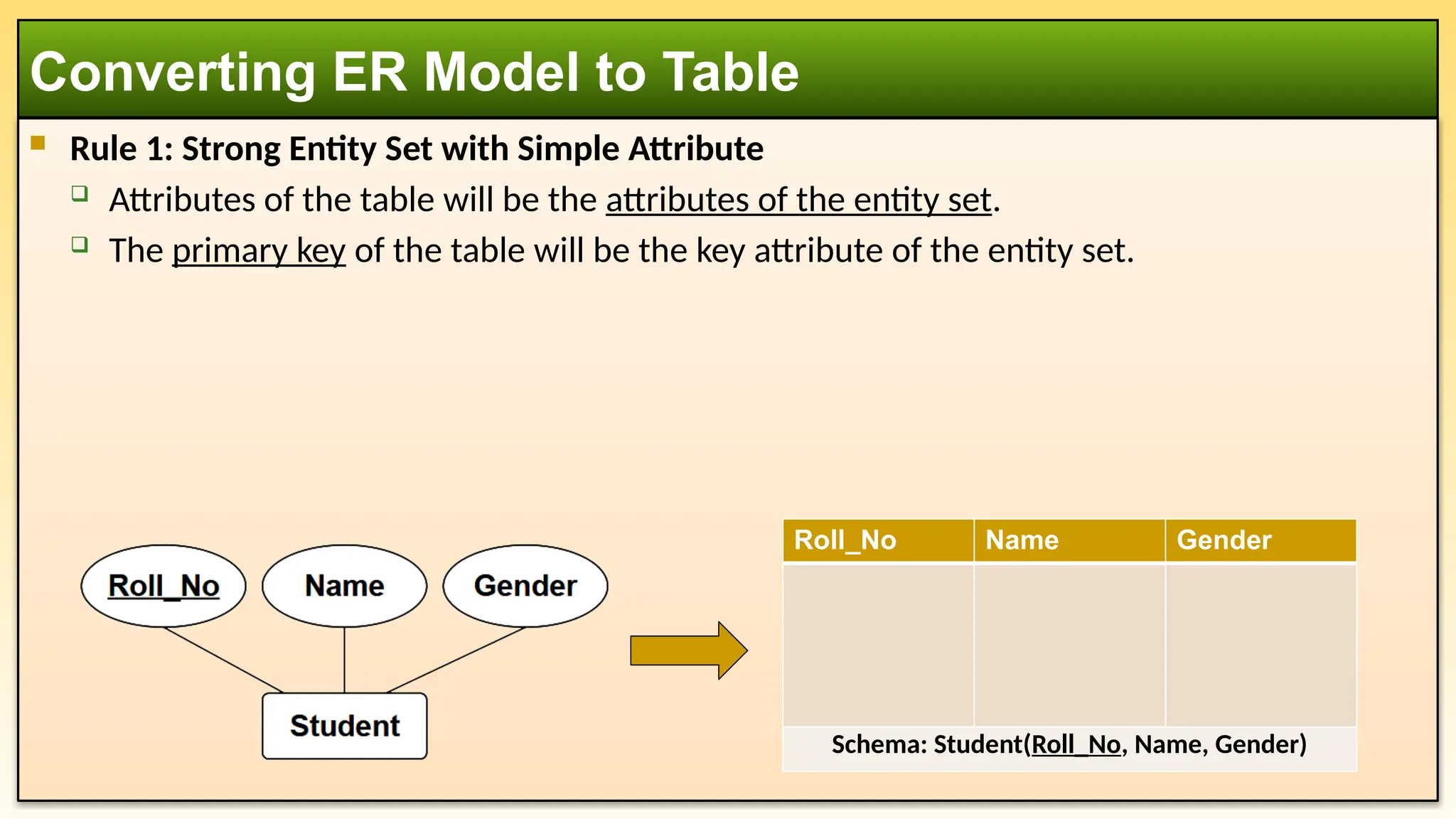 Converting ER Model to Table

Rule 1: Strong Entity Set with Simple Attribute

Attributes of the table will be the attributes of the entity set.

The primary key of the table will be the key attribute of the entity set.

Roll_No

Name

Gender

Student

| Roll_No | Name | Gender |
|---|---|---|
| | | |

Schema: Student(Roll_No, Name, Gender)